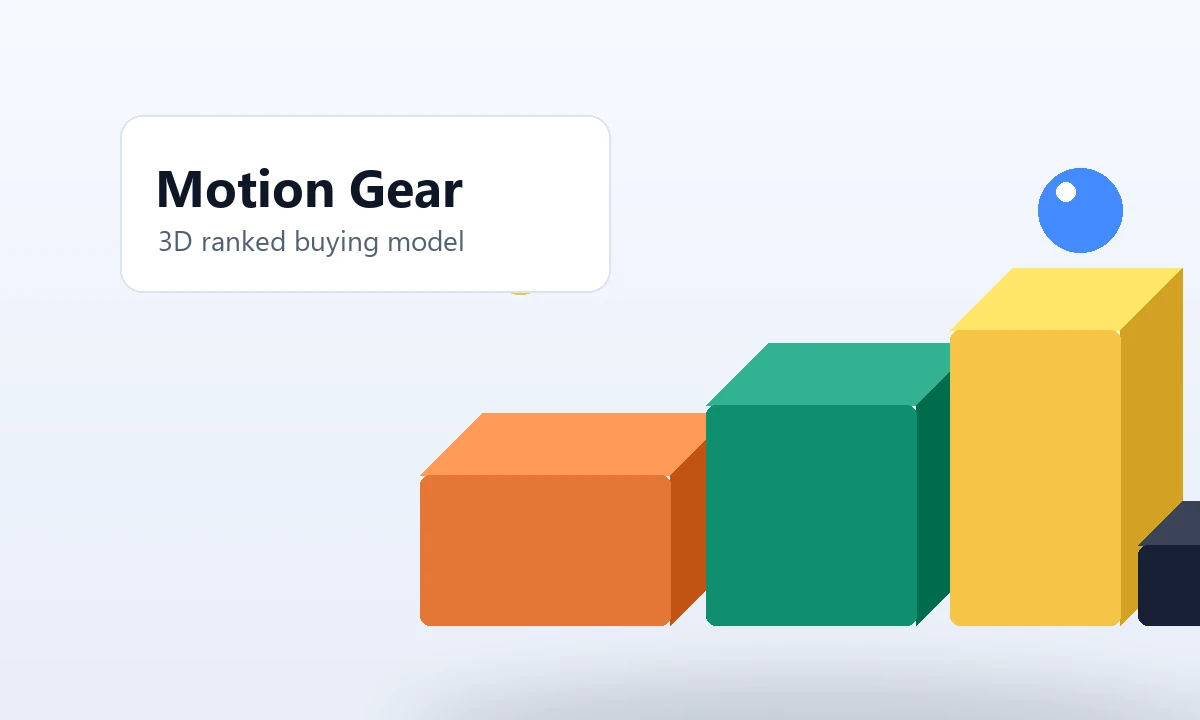 Motion Gear
3D ranked buying model